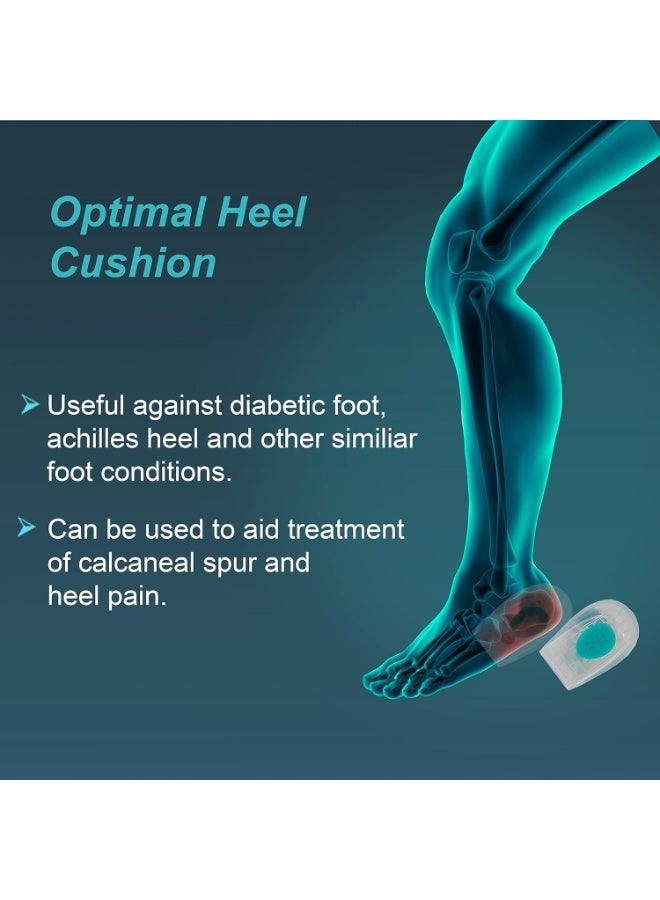 Optimal Heel Cushion

➤ Useful against diabetic foot, achilles heel and other similiar foot conditions.

➤ Can be used to aid treatment of calcaneal spur and heel pain.